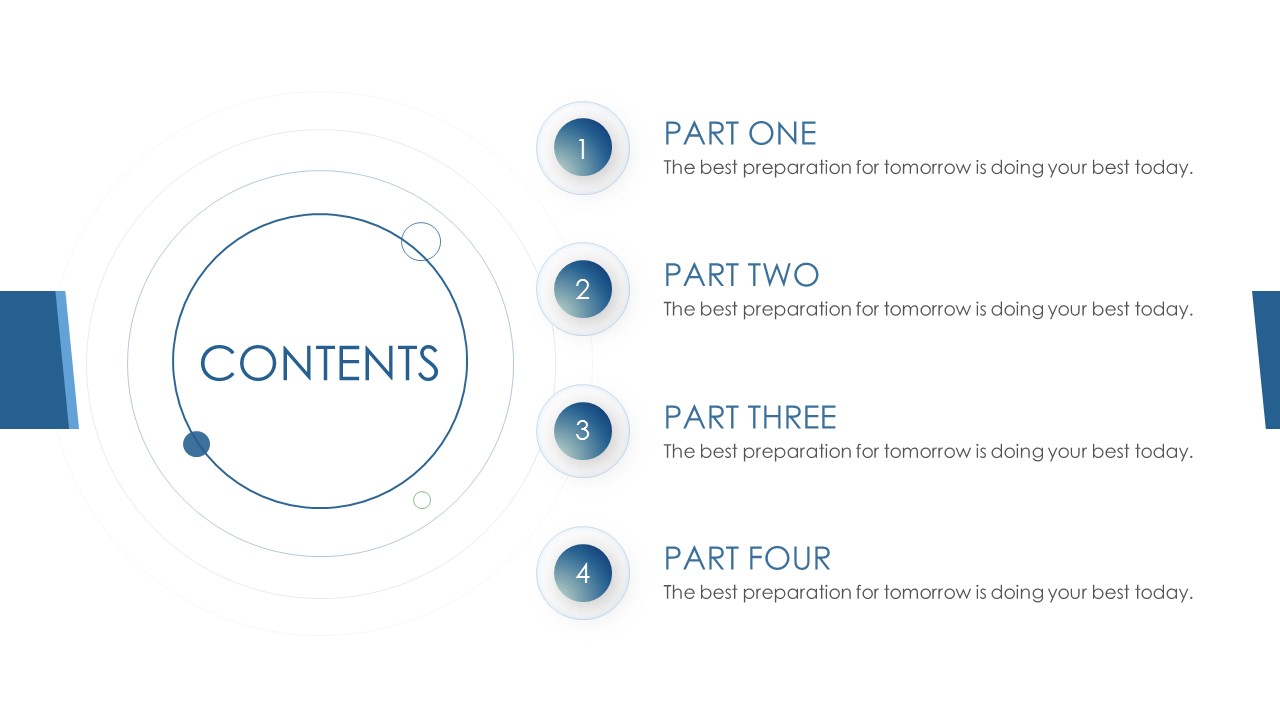 CONTENTS

1
PART ONE
The best preparation for tomorrow is doing your best today.

2
PART TWO
The best preparation for tomorrow is doing your best today.

3
PART THREE
The best preparation for tomorrow is doing your best today.

4
PART FOUR
The best preparation for tomorrow is doing your best today.